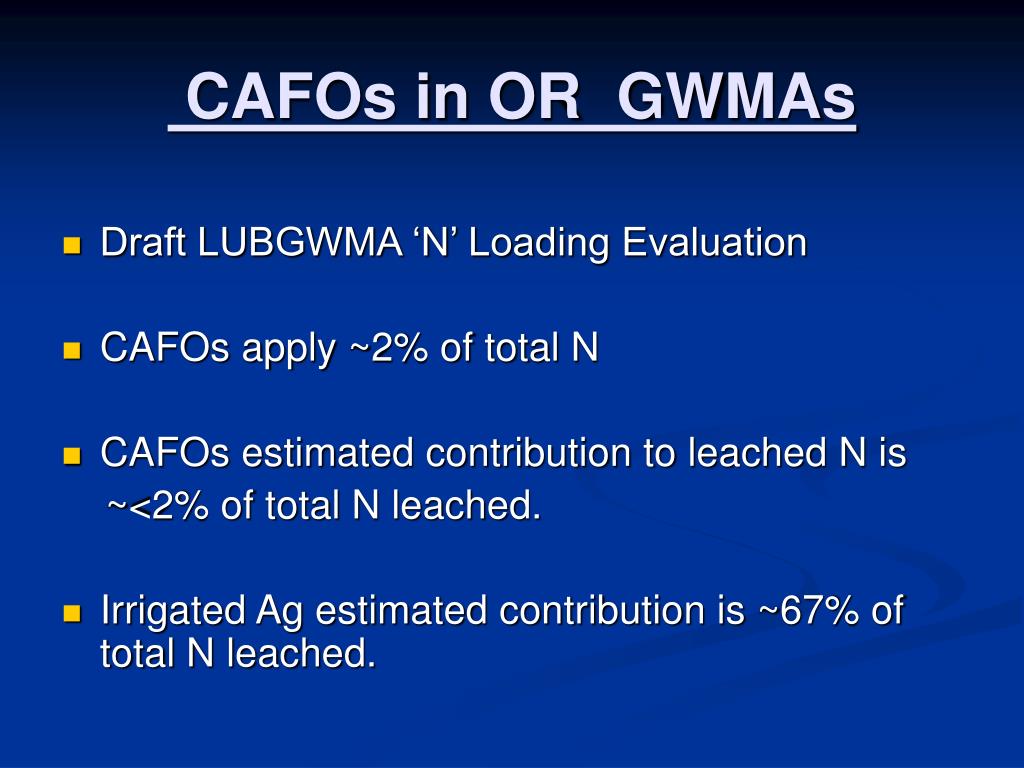 CAFOs in OR GWMAs

Draft LUBGWMA ‘N’ Loading Evaluation

CAFOs apply ~2% of total N

CAFOs estimated contribution to leached N is ~<2% of total N leached.

Irrigated Ag estimated contribution is ~67% of total N leached.